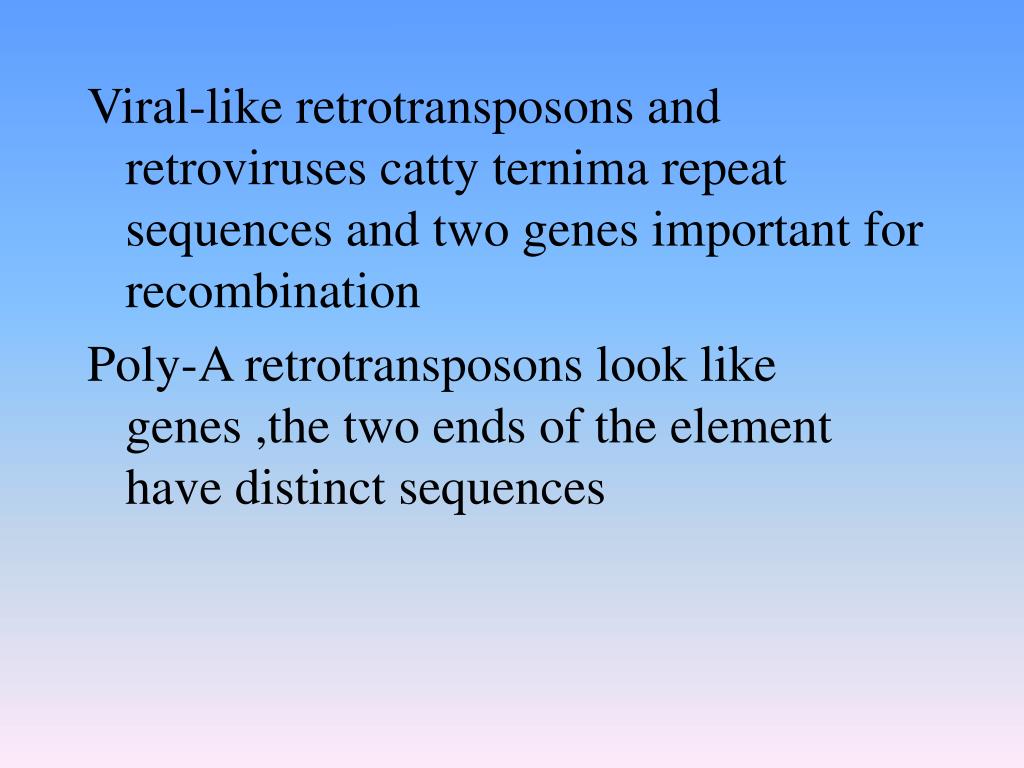 Viral-like retrotransposons and retroviruses catty ternima repeat sequences and two genes important for recombination

Poly-A retrotransposons look like genes ,the two ends of the element have distinct sequences